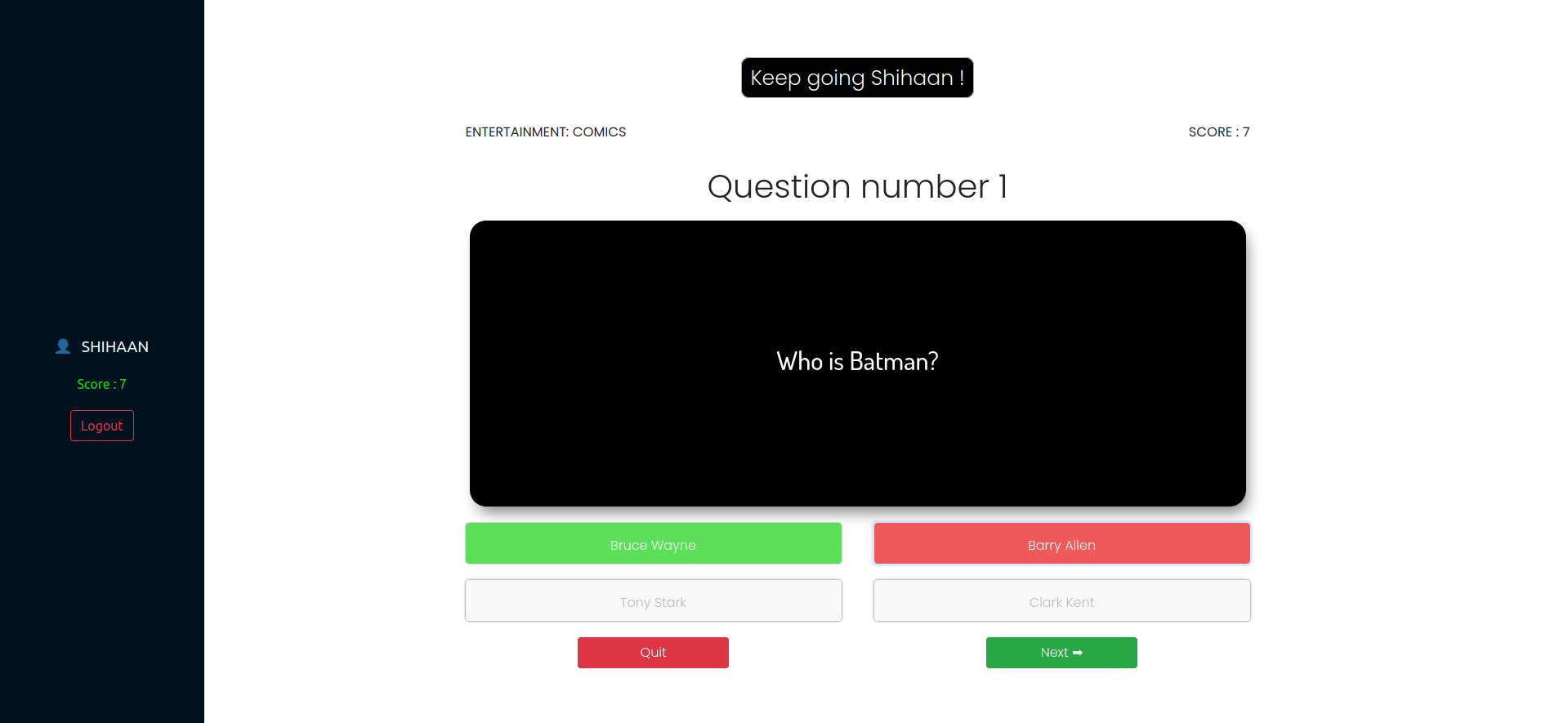 SHIHAAN

Score : 7

Logout

Keep going Shihaan !

ENTERTAINMENT: COMICS

SCORE : 7

Question number 1

Who is Batman?

Bruce Wayne

Barry Allen

Tony Stark

Clark Kent

Quit

Next ➡